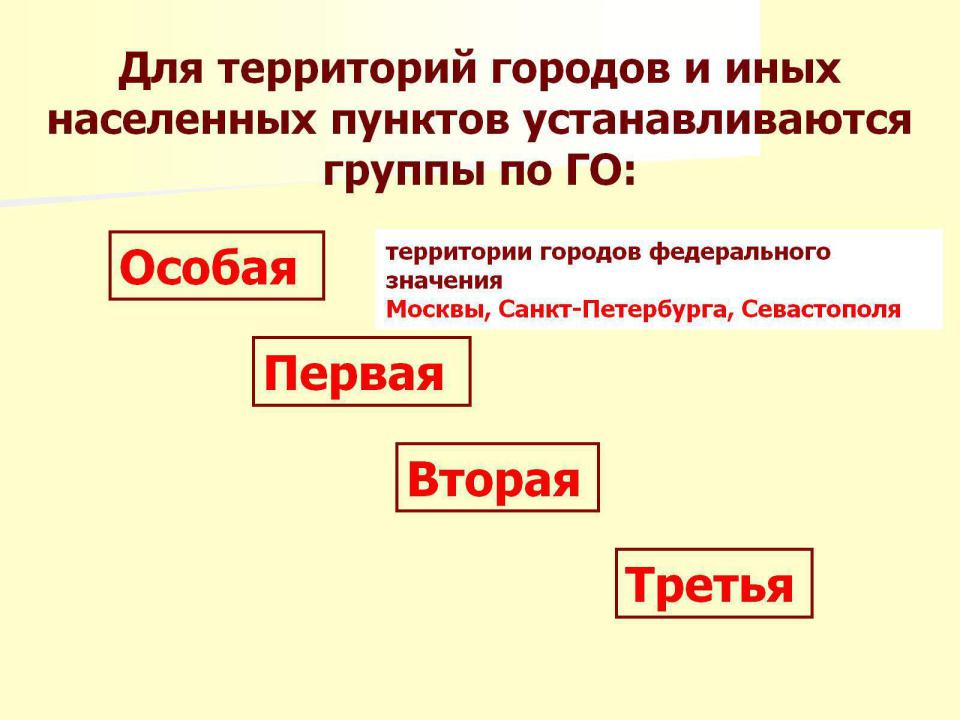 Для территорий городов и иных населенных пунктов устанавливаются группы по ГО:

Особая

территории городов федерального значения
Москвы, Санкт-Петербурга, Севастополя

Первая

Вторая

Третья